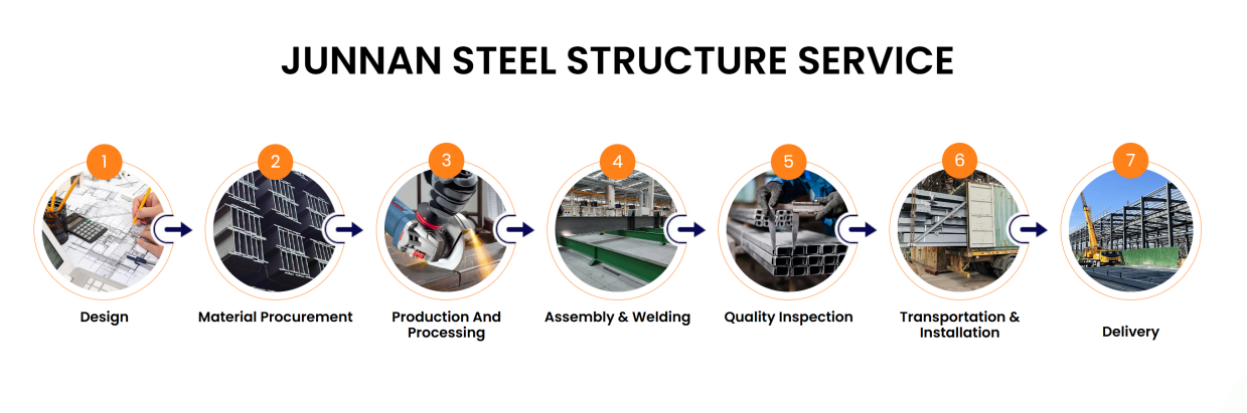 JUNNAN STEEL STRUCTURE SERVICE

1
Design

2
Material Procurement

3
Production And Processing

4
Assembly & Welding

5
Quality Inspection

6
Transportation & Installation

7
Delivery